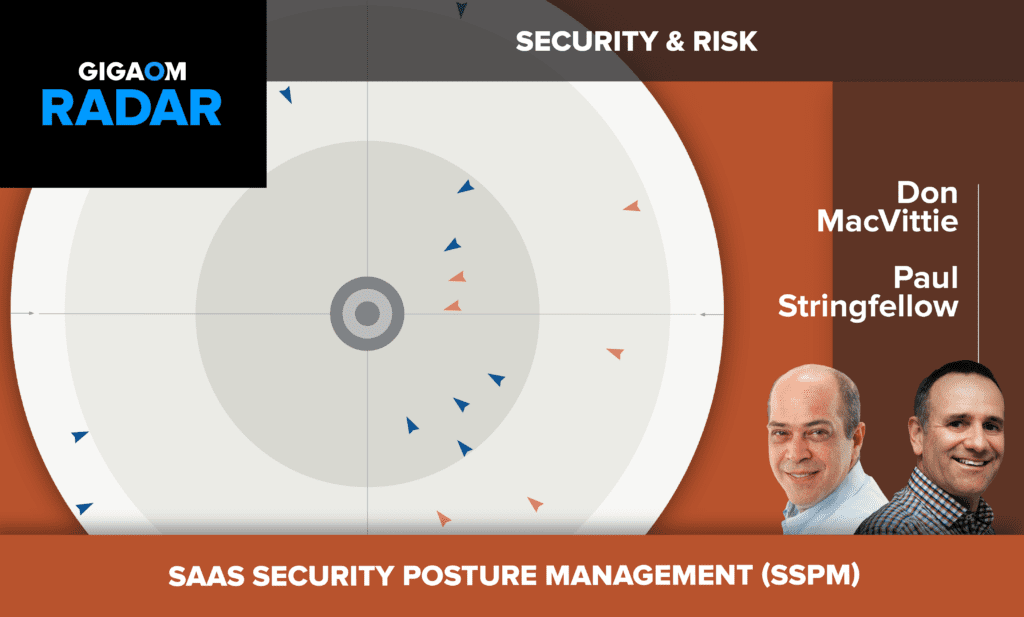 GIGAOM
RADAR

SECURITY & RISK

Don
MacVittie

Paul
Stringfellow

SAAS SECURITY POSTURE MANAGEMENT (SSPM)